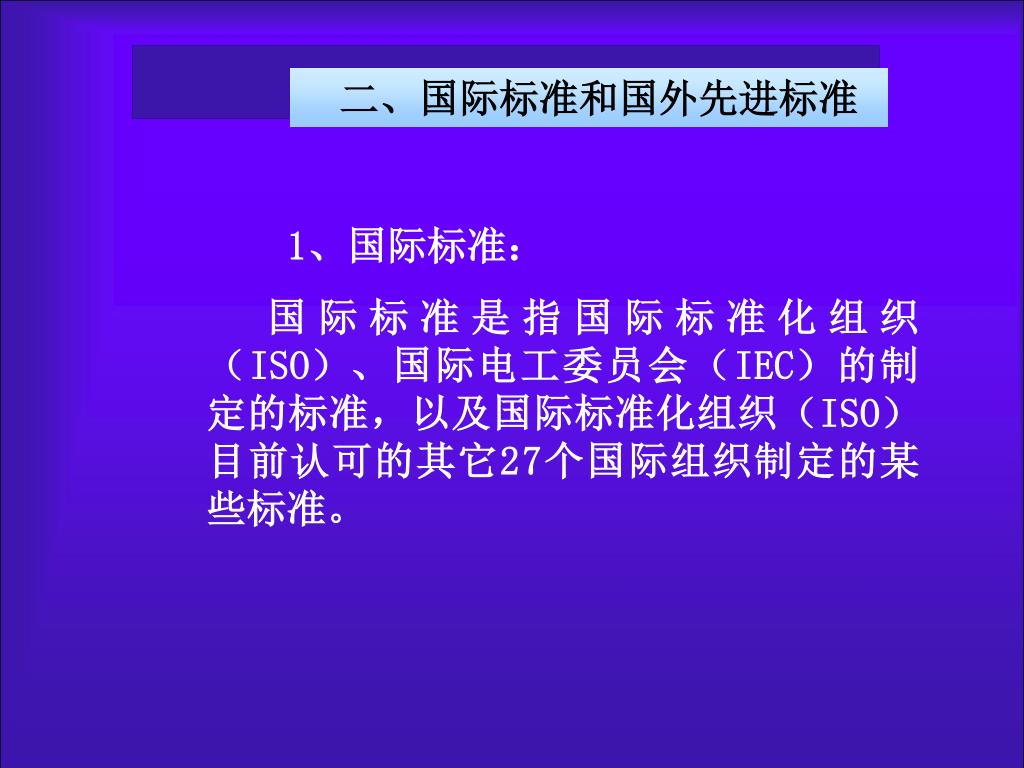 二、国际标准和国外先进标准

1、国际标准：

国际标准是指国际标准化组织（ISO）、国际电工委员会（IEC）的制定的标准，以及国际标准化组织（ISO）目前认可的其它27个国际组织制定的某些标准。